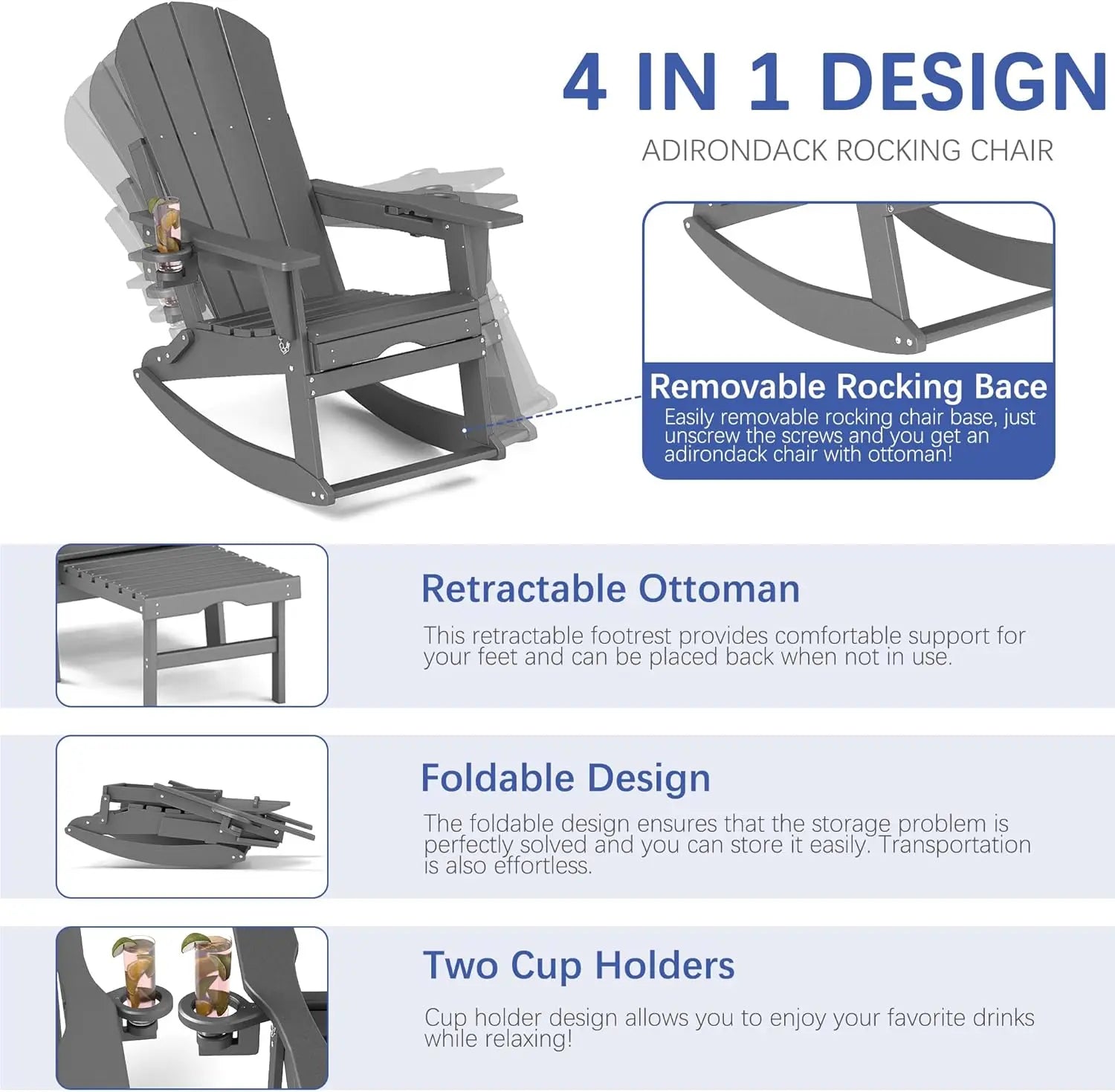 4 IN 1 DESIGN

ADIRONDACK ROCKING CHAIR

Removable Rocking Bace

Easily removable rocking chair base, just unscrew the screws and you get an adirondack chair with ottoman!

Retractable Ottoman

This retractable footrest provides comfortable support for your feet and can be placed back when not in use.

Foldable Design

The foldable design ensures that the storage problem is perfectly solved and you can store it easily. Transportation is also effortless.

Two Cup Holders

Cup holder design allows you to enjoy your favorite drinks while relaxing!